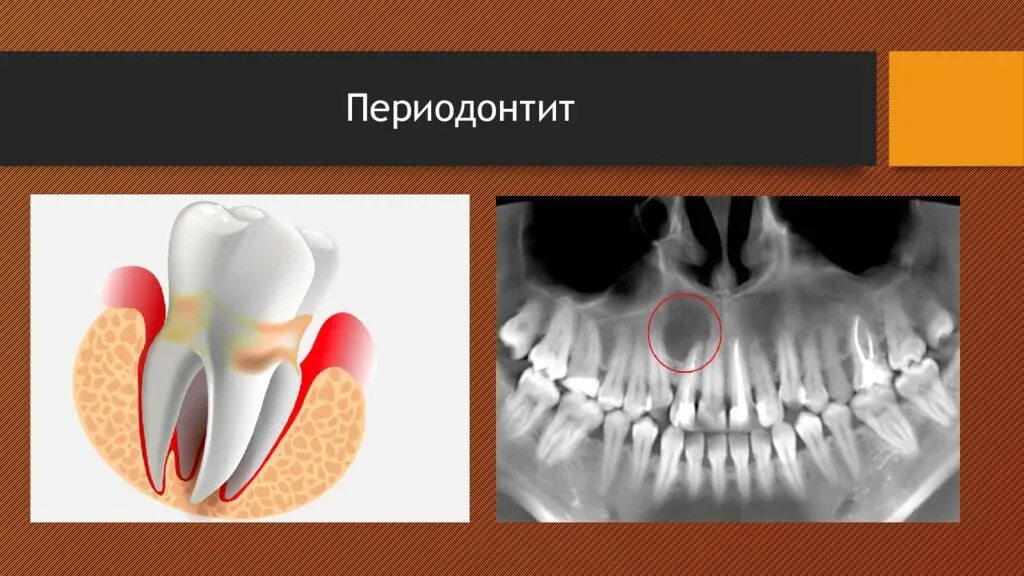 Периодонтит